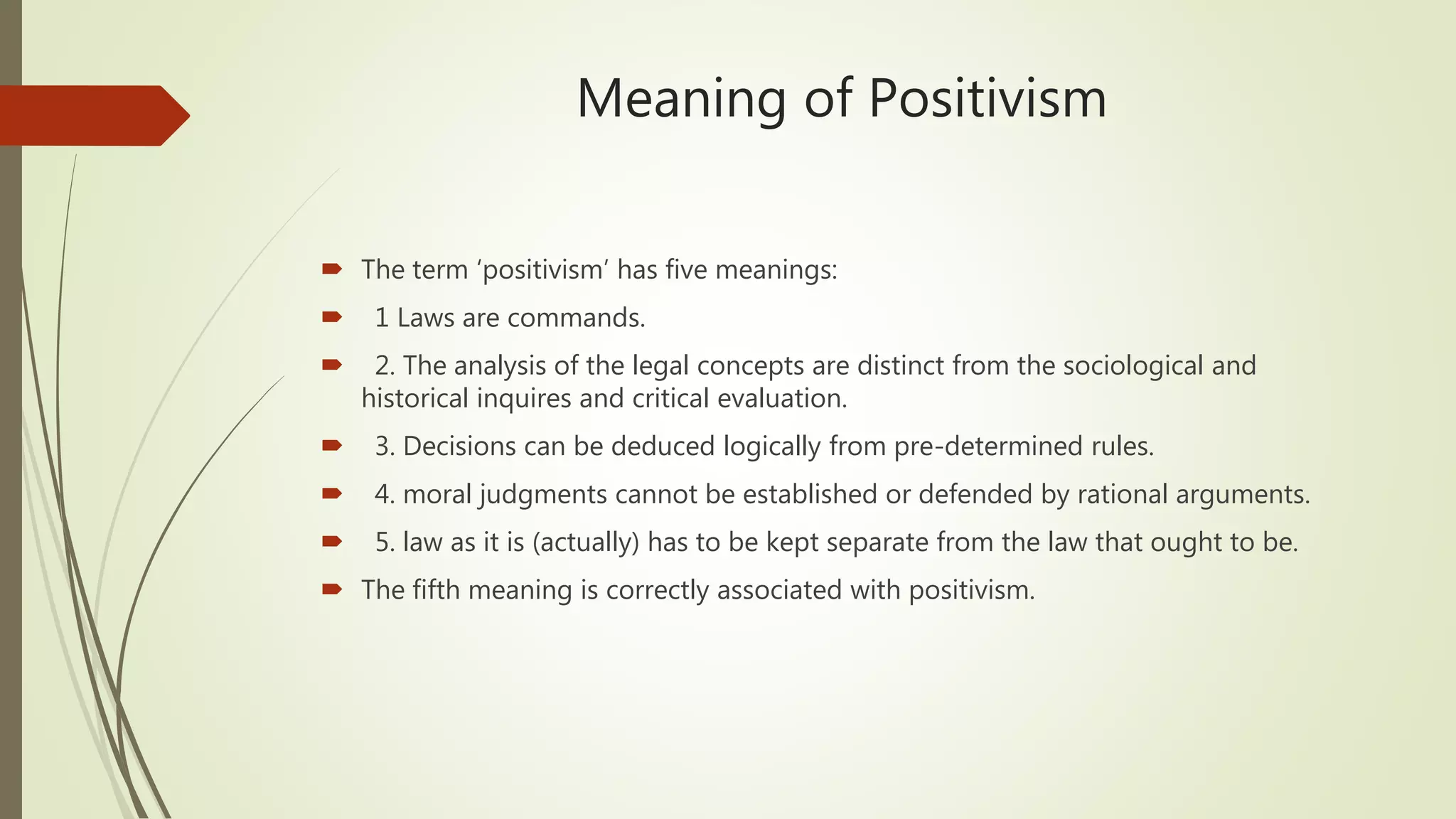 Meaning of Positivism

The term ‘positivism’ has five meanings:

1 Laws are commands.

2. The analysis of the legal concepts are distinct from the sociological and historical inquires and critical evaluation.

3. Decisions can be deduced logically from pre-determined rules.

4. moral judgments cannot be established or defended by rational arguments.

5. law as it is (actually) has to be kept separate from the law that ought to be.

The fifth meaning is correctly associated with positivism.